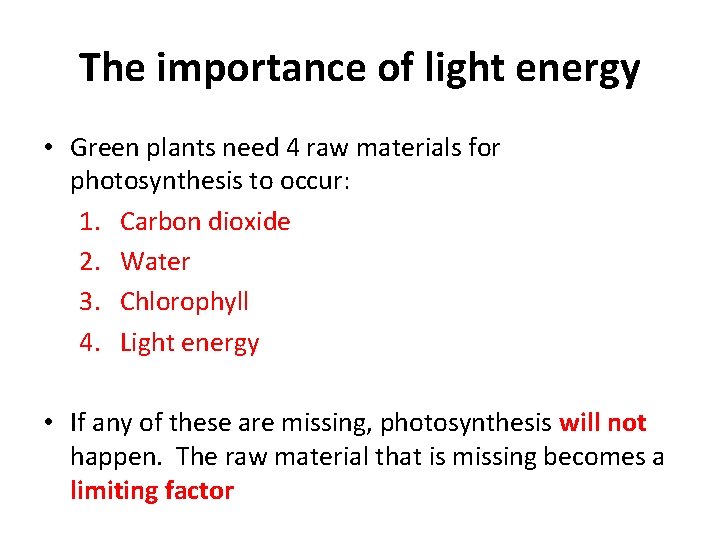 The importance of light energy

• Green plants need 4 raw materials for photosynthesis to occur:
1. Carbon dioxide
2. Water
3. Chlorophyll
4. Light energy

• If any of these are missing, photosynthesis will not happen. The raw material that is missing becomes a limiting factor